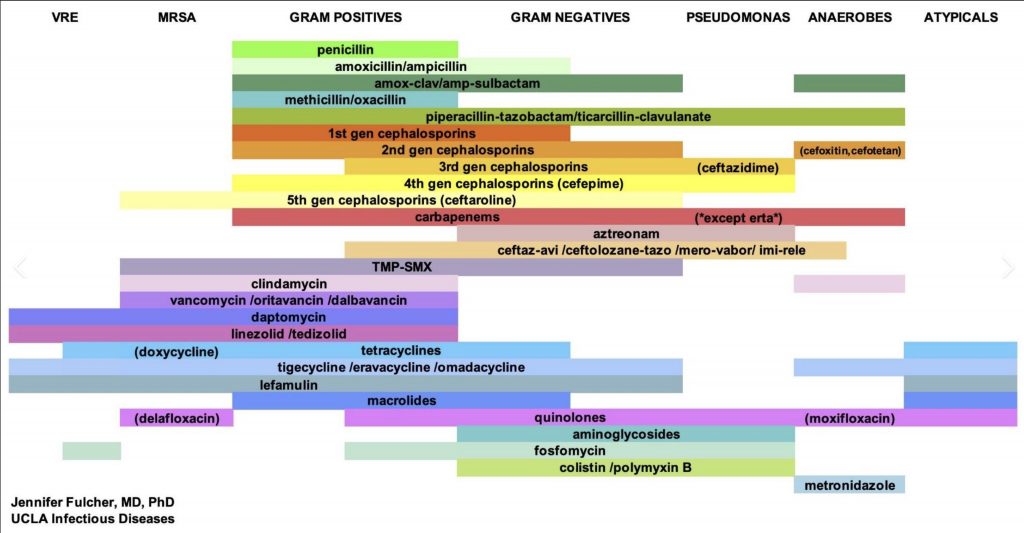 VRE MRSA GRAM POSITIVES GRAM NEGATIVES PSEUDOMONAS ANAEROBES ATYPICALS

penicillin
amoxicillin/ampicillin
amox-clav/amp-sulbactam
methicillin/oxacillin
piperacillin-tazobactam/ticarcillin-clavulanate
1st gen cephalosporins
2nd gen cephalosporins
(cefoxitin,cefotetan)
3rd gen cephalosporins
(ceftazidime)
4th gen cephalosporins (cefepime)
5th gen cephalosporins (ceftaroline)
carbapenems
(*except erta*)
aztreonam
ceftaz-avi /ceftolozane-tazo /mero-vabor/ imi-rele
TMP-SMX
clindamycin
vancomycin /oritavancin /dalbavancin
daptomycin
linezolid /tedizolid
(doxycycline)
tetracyclines
tigecycline /eravacycline /omadacycline
lefamulin
macrolides
(delafloxacin)
quinolones
(moxifloxacin)
aminoglycosides
fosfomycin
colistin /polymyxin B
metronidazole

Jennifer Fulcher, MD, PhD
UCLA Infectious Diseases